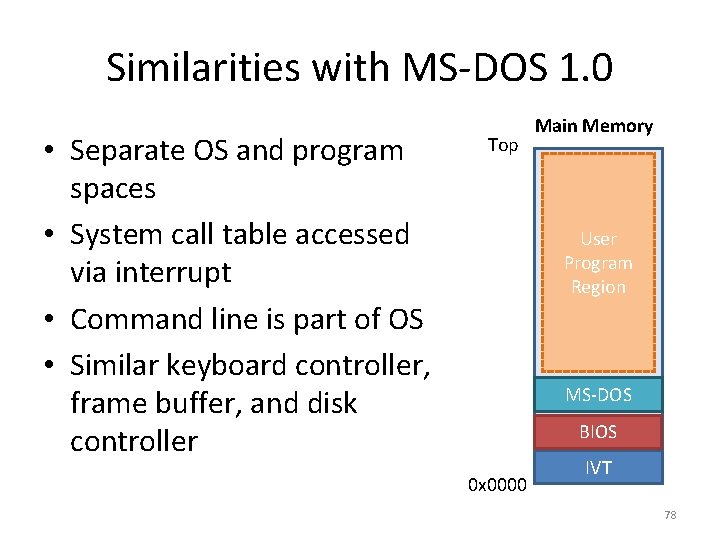 Similarities with MS-DOS 1.0

• Separate OS and program spaces
• System call table accessed via interrupt
• Command line is part of OS
• Similar keyboard controller, frame buffer, and disk controller

Main Memory
Top
User Program Region
MS-DOS
BIOS
IVT
0x0000

78